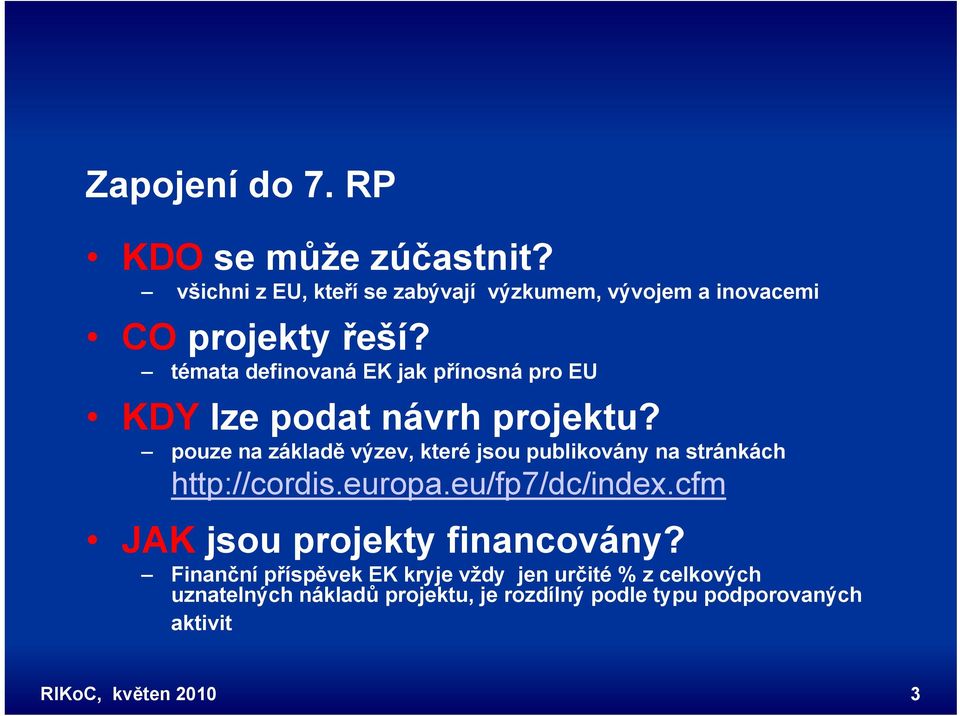 Zapojení do 7. RP

• KDO se může zúčastnit?
– všichni z EU, kteří se zabývají výzkumem, vývojem a inovacemi

• CO projekty řeší?
– témata definovaná EK jak přínosná pro EU

• KDY lze podat návrh projektu?
– pouze na základě výzev, které jsou publikovány na stránkách http://cordis.europa.eu/fp7/dc/index.cfm

• JAK jsou projekty financovány?
– Finanční příspěvek EK kryje vždy jen určité % z celkových uznatelných nákladů projektu, je rozdílný podle typu podporovaných aktivit

RIKoC, květen 2010

3